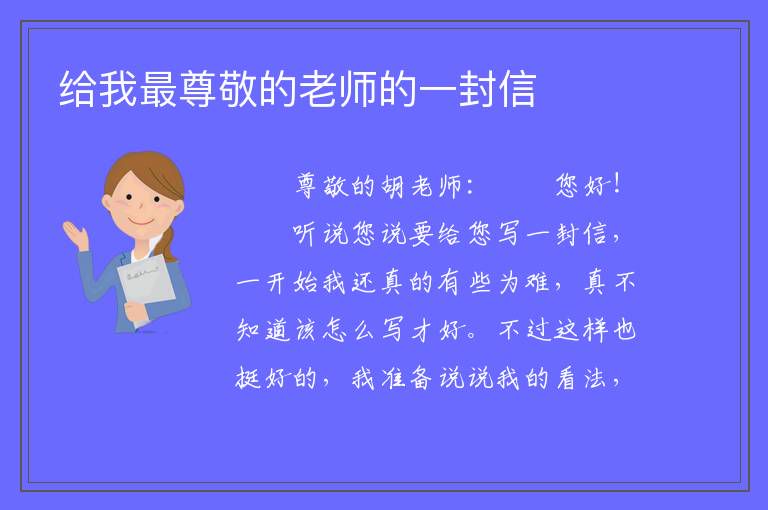 给我最尊敬的老师的一封信

尊敬的胡老师：　　您好！

听说您说要给您写一封信，一开始我还真的有些为难，真不知道该怎么写才好。不过这样也挺好的，我准备说说我的看法，